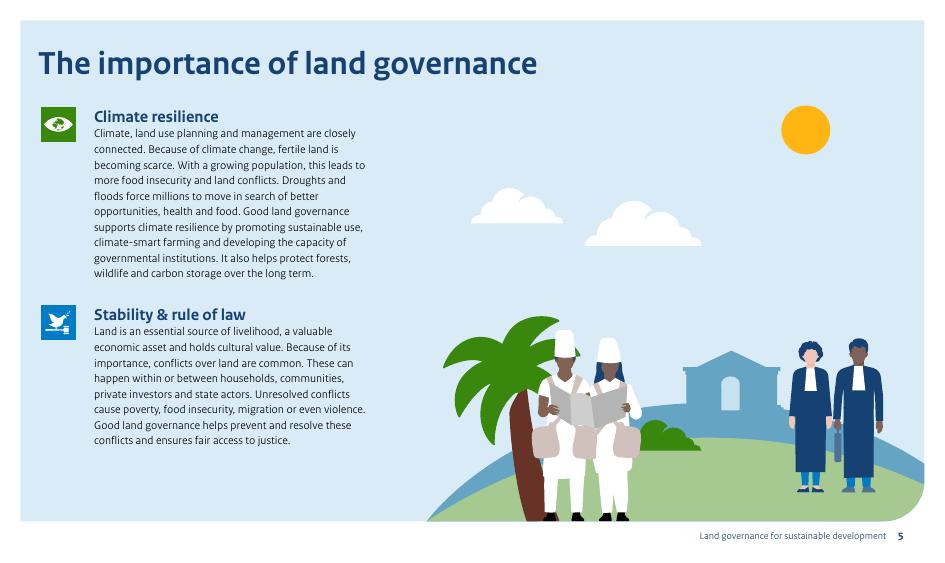 The importance of land governance

Climate resilience
Climate, land use planning and management are closely connected. Because of climate change, fertile land is becoming scarce. With a growing population, this leads to more food insecurity and land conflicts. Droughts and floods force millions to move in search of better opportunities, health and food. Good land governance supports climate resilience by promoting sustainable use, climate-smart farming and developing the capacity of governmental institutions. It also helps protect forests, wildlife and carbon storage over the long term.

Stability & rule of law
Land is an essential source of livelihood, a valuable economic asset and holds cultural value. Because of its importance, conflicts over land are common. These can happen within or between households, communities, private investors and state actors. Unresolved conflicts cause poverty, food insecurity, migration or even violence. Good land governance helps prevent and resolve these conflicts and ensures fair access to justice.

Land governance for sustainable development 5